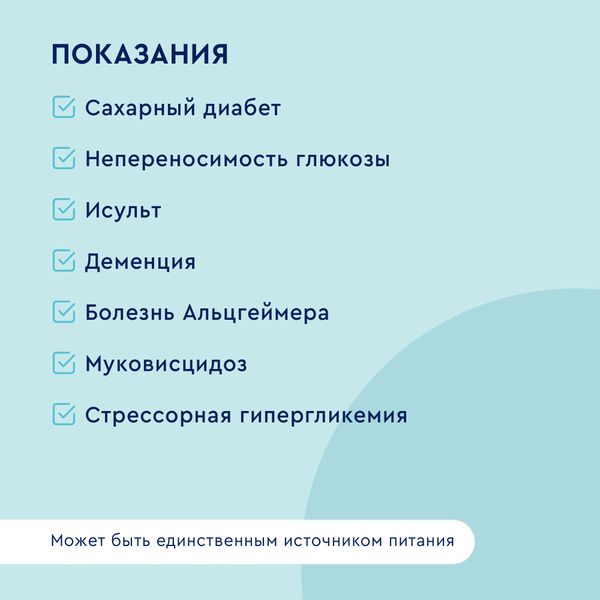 ПОКАЗАНИЯ

Сахарный диабет

Непереносимость глюкозы

Исульт

Деменция

Болезнь Альцгеймера

Муковисцидоз

Стрессорная гипергликемия

Может быть единственным источником питания